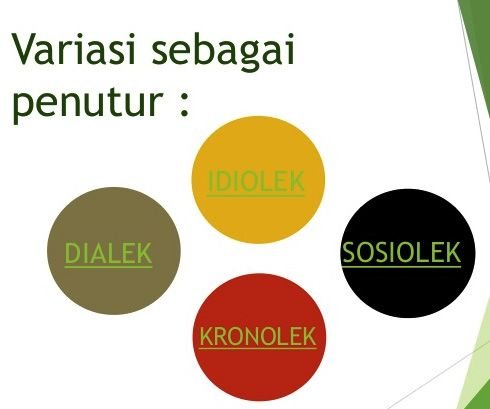 Variasi sebagai penutur :

IDIOLEK

DIALEK

SOSIOLEK

KRONOLEK